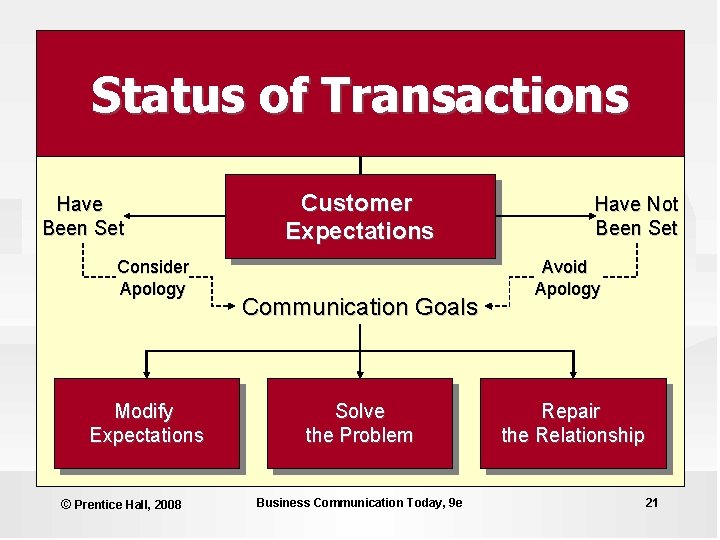 Status of Transactions

Customer Expectations

Have Been Set

Have Not Been Set

Consider Apology

Avoid Apology

Communication Goals

Modify Expectations

Solve the Problem

Repair the Relationship

© Prentice Hall, 2008

Business Communication Today, 9e

21